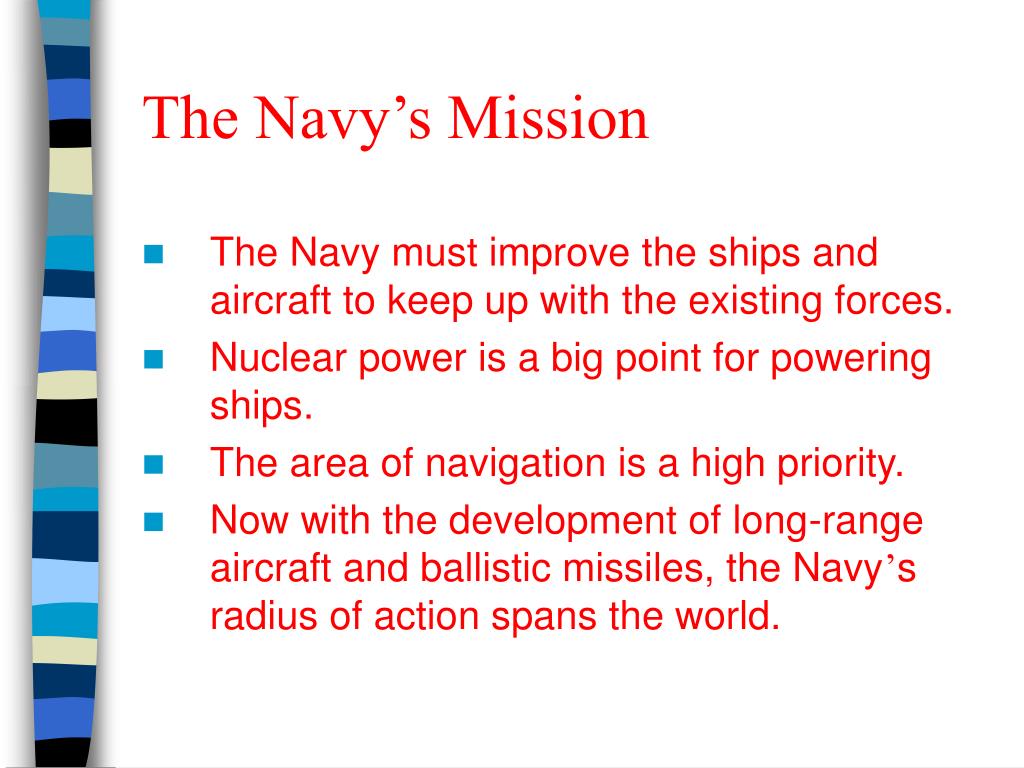 The Navy’s Mission

The Navy must improve the ships and aircraft to keep up with the existing forces.

Nuclear power is a big point for powering ships.

The area of navigation is a high priority.

Now with the development of long-range aircraft and ballistic missiles, the Navy’s radius of action spans the world.